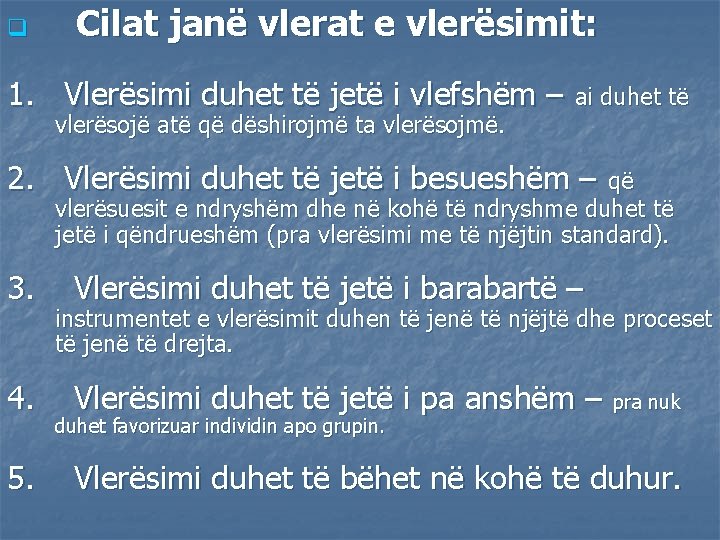 Cilat janë vlerat e vlerësimit:

1. Vlerësimi duhet të jetë i vlefshëm – ai duhet të vlerësojë atë që dëshirojmë ta vlerësojmë.

2. Vlerësimi duhet të jetë i besueshëm – që vlerësuesit e ndryshëm dhe në kohë të ndryshme duhet të jetë i qëndrueshëm (pra vlerësimi me të njëjtin standard).

3. Vlerësimi duhet të jetë i barabartë – instrumentet e vlerësimit duhen të jenë të njëjtë dhe proceset të jenë të drejta.

4. Vlerësimi duhet të jetë i pa anshëm – pra nuk duhet favorizuar individin apo grupin.

5. Vlerësimi duhet të bëhet në kohë të duhur.